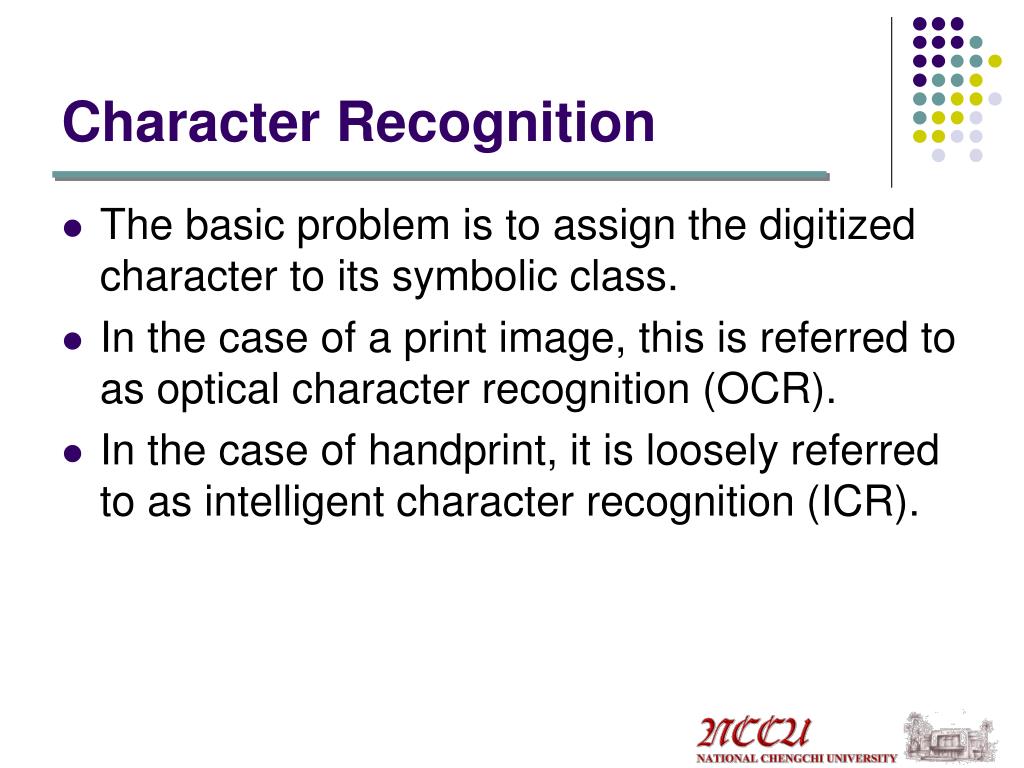 Character Recognition

- The basic problem is to assign the digitized character to its symbolic class.
- In the case of a print image, this is referred to as optical character recognition (OCR).
- In the case of handprint, it is loosely referred to as intelligent character recognition (ICR).

NCCU
NATIONAL CHENGCHI UNIVERSITY